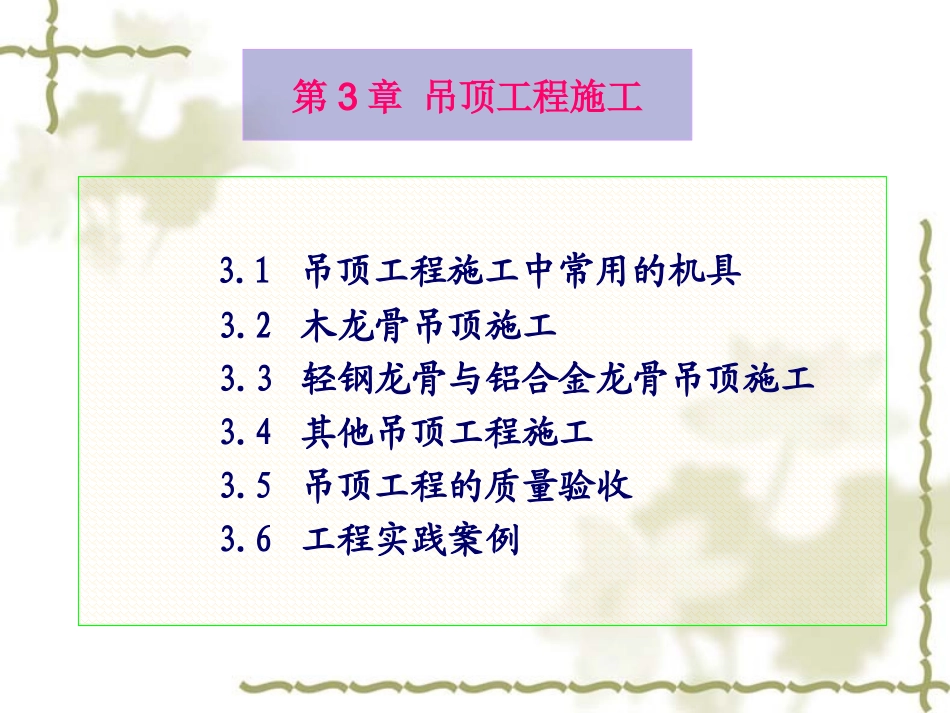 第 3 章 吊顶工程施工

3.1 吊顶工程施工中常用的机具
3.2 木龙骨吊顶施工
3.3 轻钢龙骨与铝合金龙骨吊顶施工
3.4 其他吊顶工程施工
3.5 吊顶工程的质量验收
3.6 工程实践案例